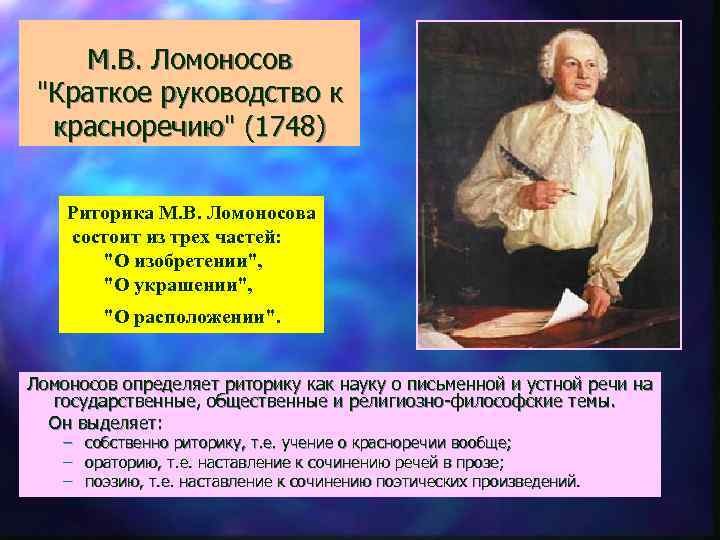 М.В. Ломоносов "Краткое руководство к красноречию" (1748)

Риторика М.В. Ломоносова состоит из трех частей:
"О изобретении",
"О украшении",
"О расположении".

Ломоносов определяет риторику как науку о письменной и устной речи на государственные, общественные и религиозно-философские темы.
Он выделяет:
– собственно риторику, т.е. учение о красноречии вообще;
– ораторию, т.е. наставление к сочинению речей в прозе;
– поэзию, т.е. наставление к сочинению поэтических произведений.